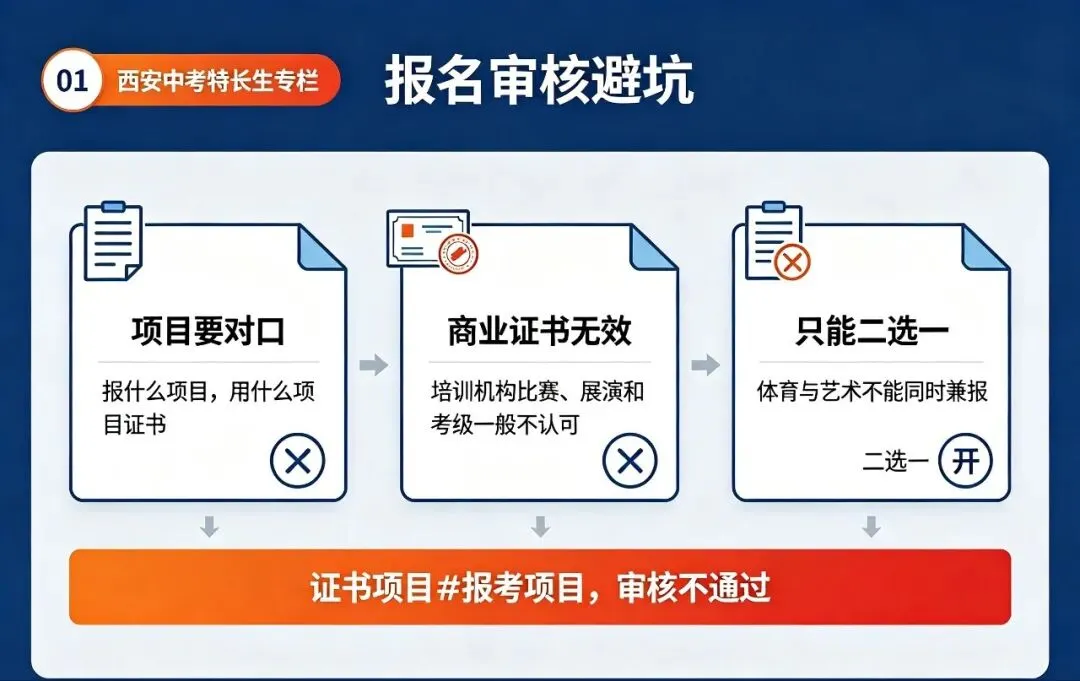 01 西安中考特长生专栏

报名审核避坑

项目要对口

报什么项目，用什么项目证书

商业证书无效

培训机构比赛、展演和考级一般不认可

只能二选一

体育与艺术不能同时兼报

二选一 开

证书项目#报考项目，审核不通过